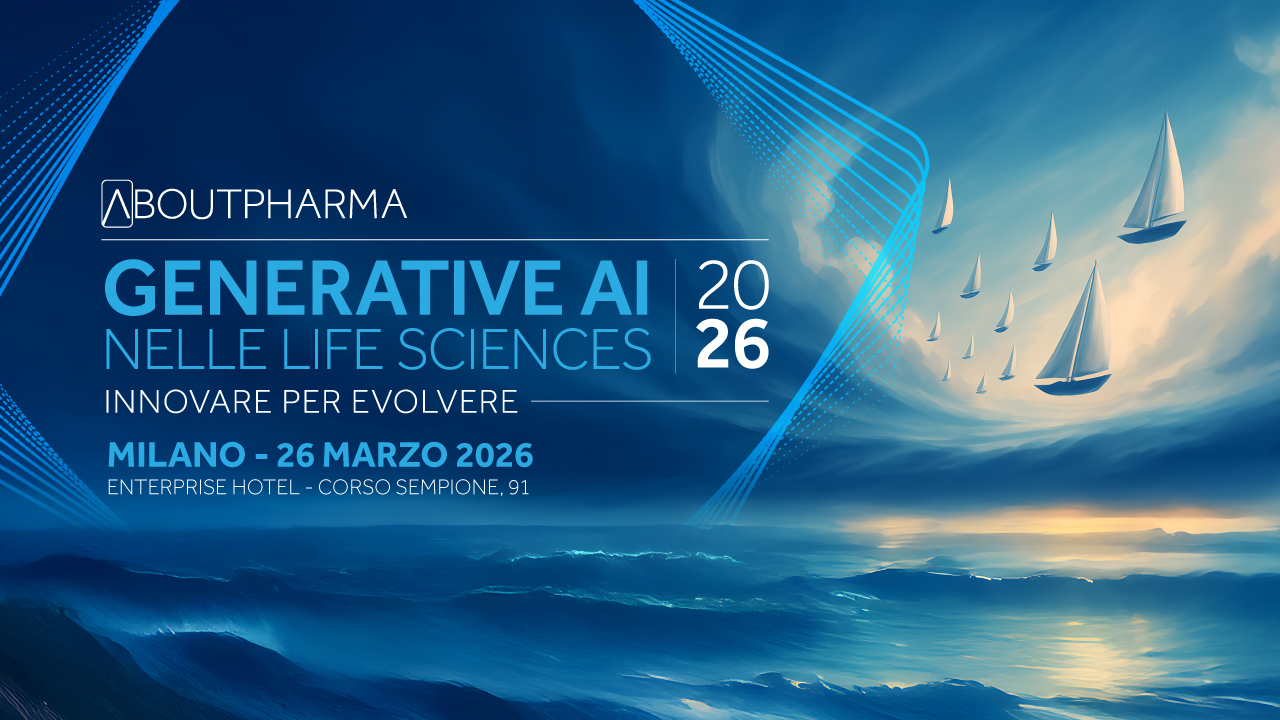 ABOUTPHARMA

GENERATIVE AI
NELLE LIFE SCIENCES

20
26

INNOVARE PER EVOLVERE

MILANO - 26 MARZO 2026
ENTERPRISE HOTEL - CORSO SEMPIONE, 91